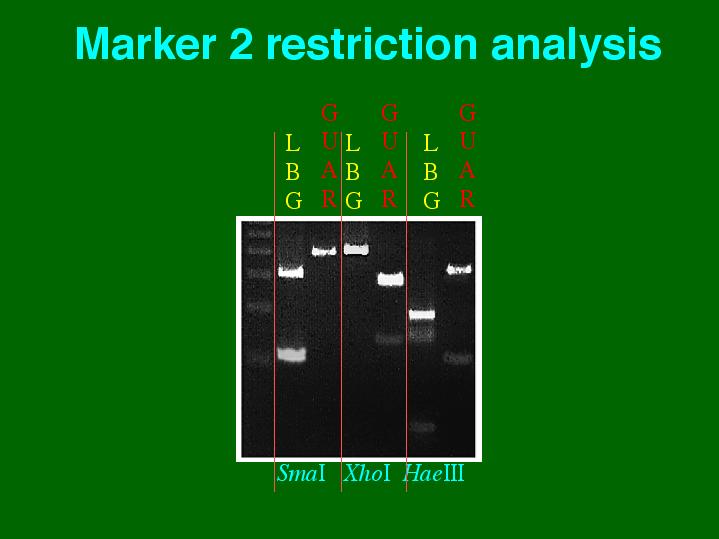 Marker 2 restriction analysis

LBG GUAR LBG GUAR LBG GUAR

SmaI XhoI HaeIII